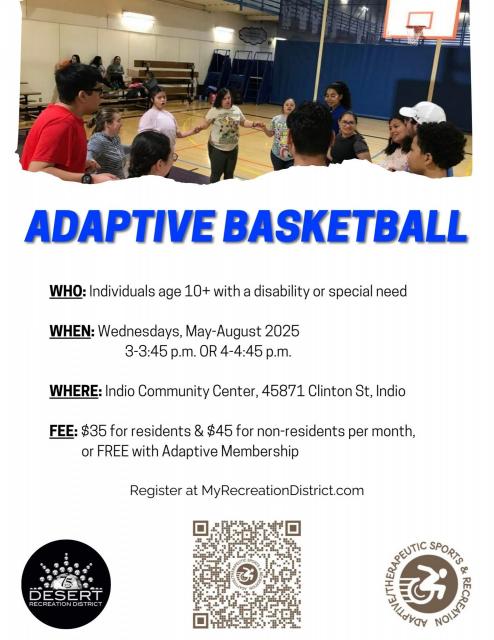 ADAPTIVE BASKETBALL

WHO: Individuals age 10+ with a disability or special need

WHEN: Wednesdays, May-August 2025
3-3:45 p.m. OR 4-4:45 p.m.

WHERE: Indio Community Center, 45871 Clinton St, Indio

FEE: $35 for residents & $45 for non-residents per month, or FREE with Adaptive Membership

Register at MyRecreationDistrict.com

75
DESERT
RECREATION DISTRICT

ADAPTIVE/THERAPEUTIC SPORTS & RECREATION